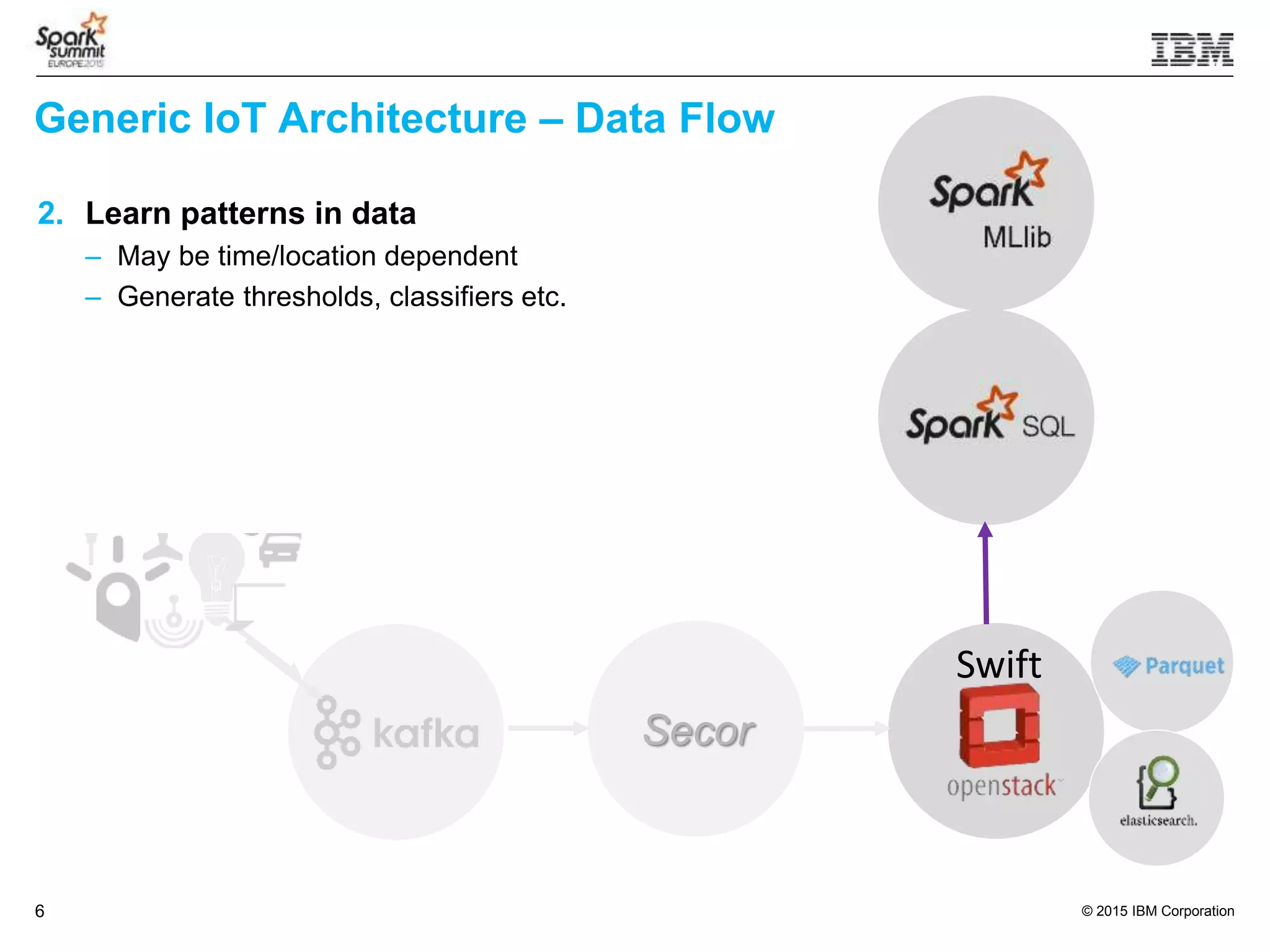 Spark summit EUROPE 2015

IBM

Generic IoT Architecture – Data Flow

2. Learn patterns in data
– May be time/location dependent
– Generate thresholds, classifiers etc.

Spark MLlib

Spark SQL

kafka

Secor

Swift

openstack

Parquet

elasticsearch.

6

© 2015 IBM Corporation